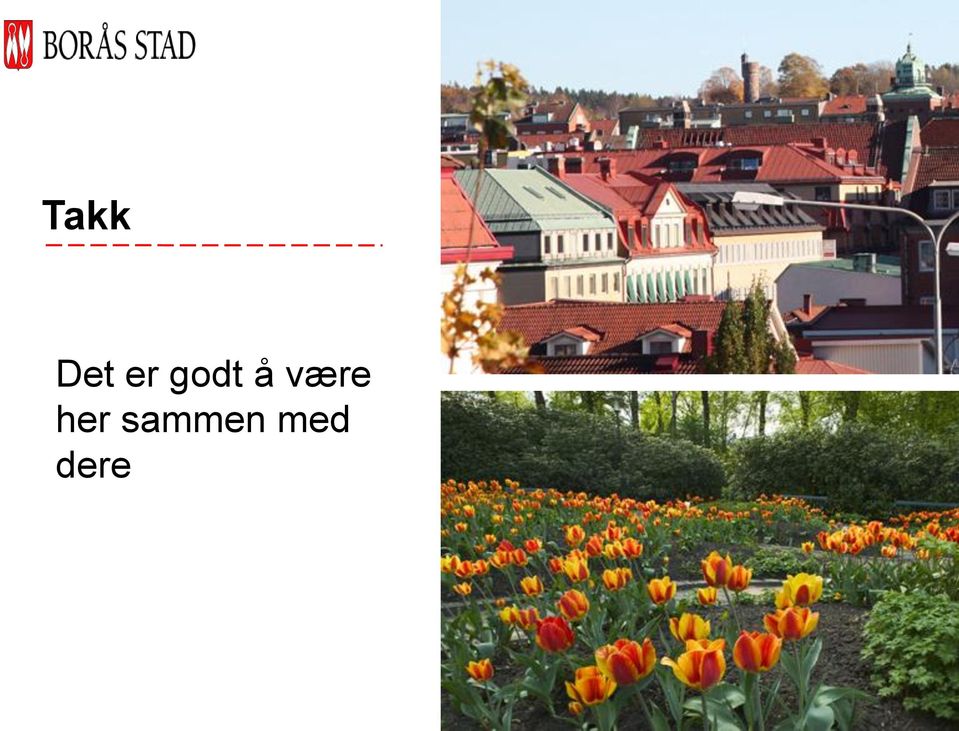 BORÅS STAD

Takk

Det er godt å være her sammen med dere